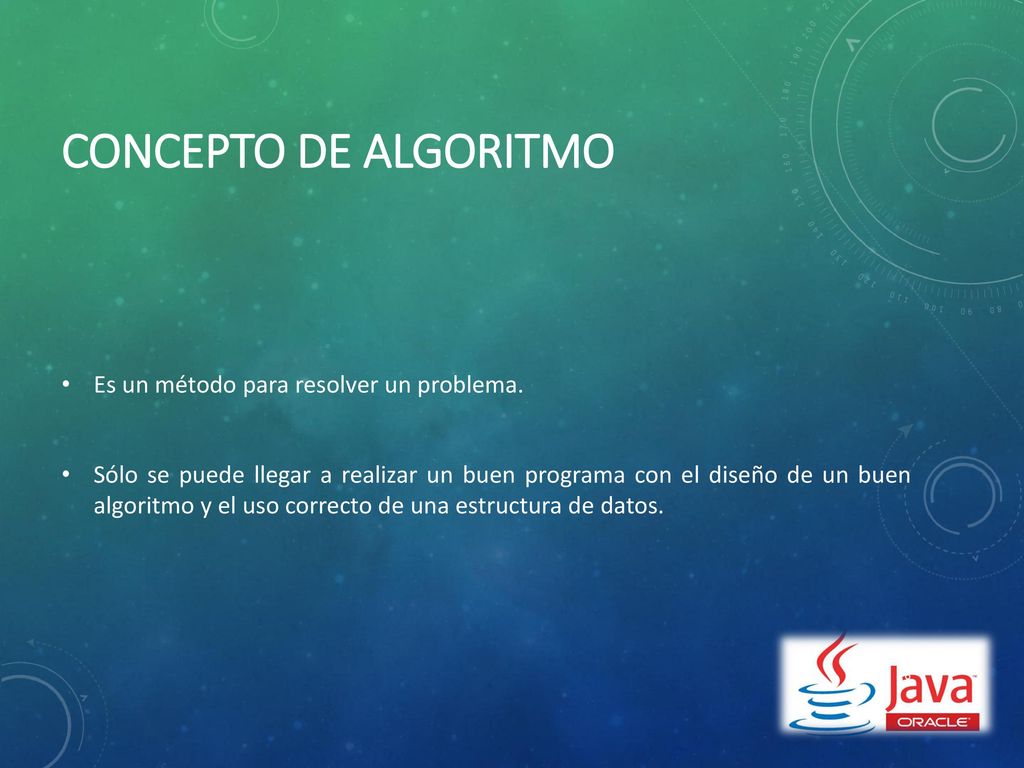 CONCEPTO DE ALGORITMO

• Es un método para resolver un problema.

• Sólo se puede llegar a realizar un buen programa con el diseño de un buen algoritmo y el uso correcto de una estructura de datos.

Java
ORACLE